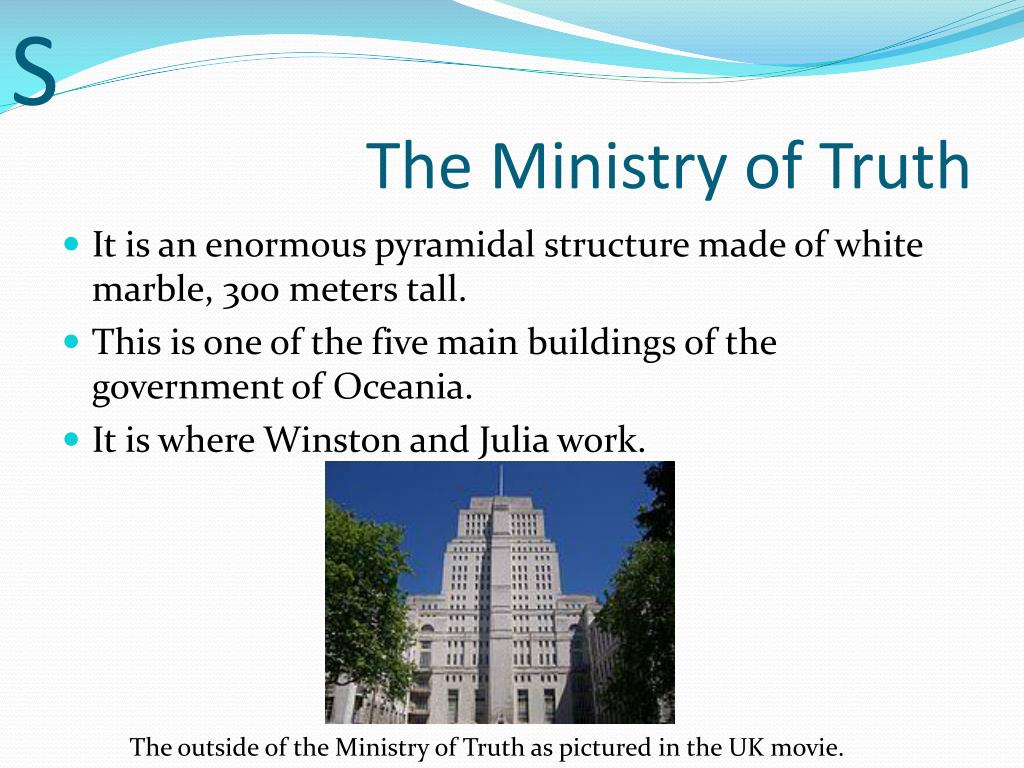 S

The Ministry of Truth

- It is an enormous pyramidal structure made of white marble, 300 meters tall.
- This is one of the five main buildings of the government of Oceania.
- It is where Winston and Julia work.

The outside of the Ministry of Truth as pictured in the UK movie.